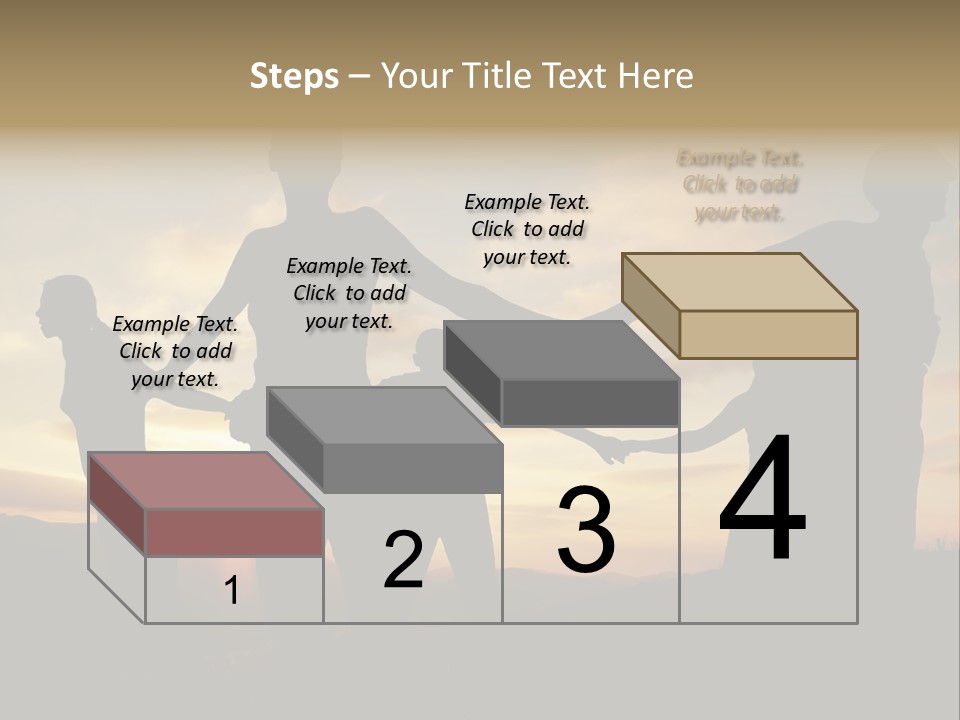 Steps – Your Title Text Here

Example Text. Click to add your text.

Example Text. Click to add your text.

Example Text. Click to add your text.

Example Text. Click to add your text.

1

2

3

4